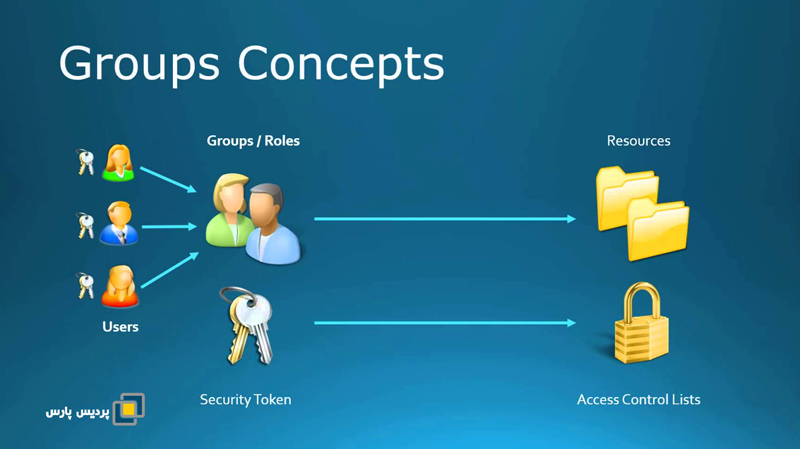 Groups Concepts

Groups / Roles

Resources

Users

Security Token

Access Control Lists

پردیس پارس